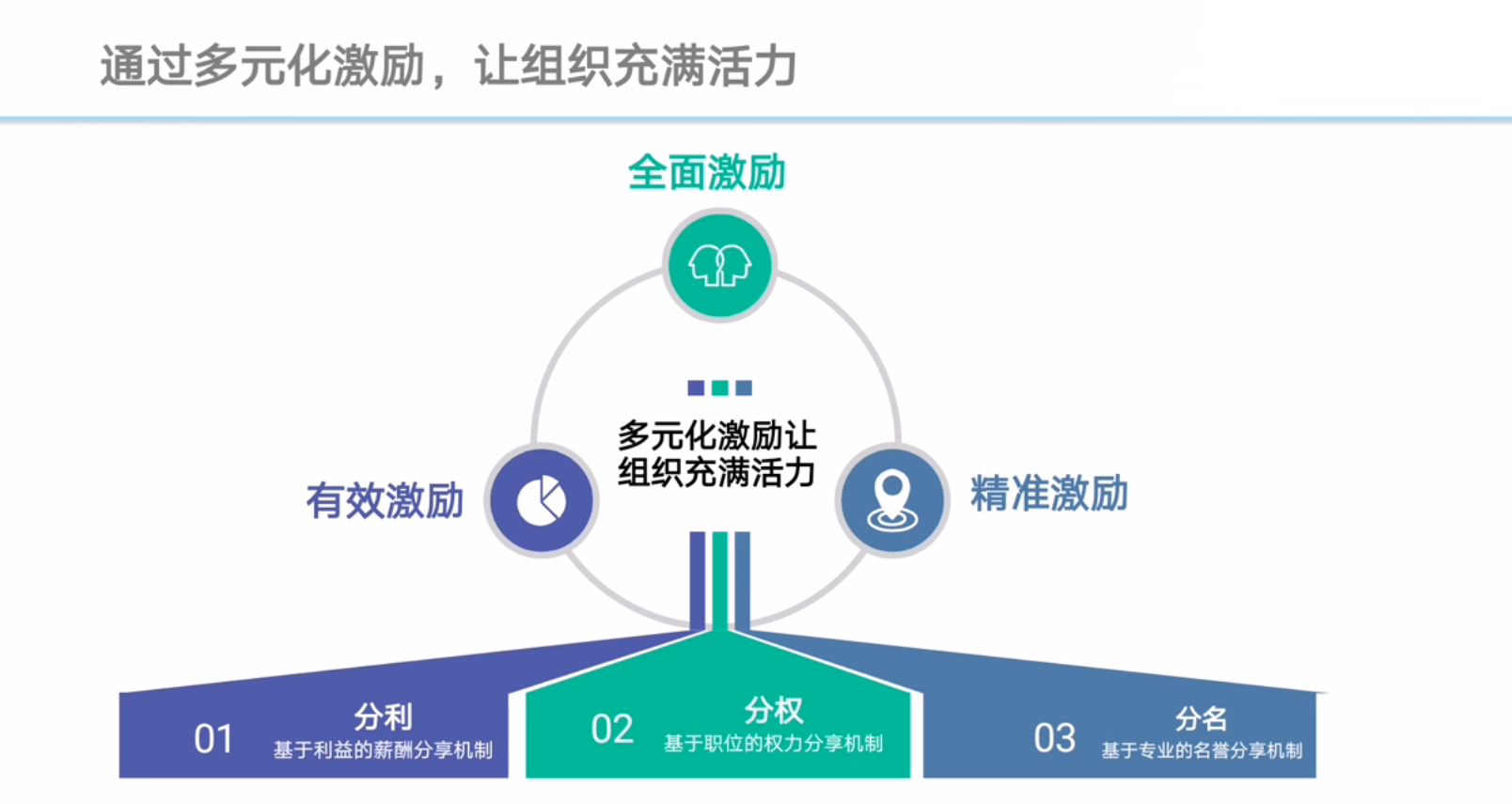 通过多元化激励，让组织充满活力

全面激励

多元化激励让组织充满活力

有效激励

精准激励

01 分利 基于利益的薪酬分享机制

02 分权 基于职位的权力分享机制

03 分名 基于专业的名誉分享机制